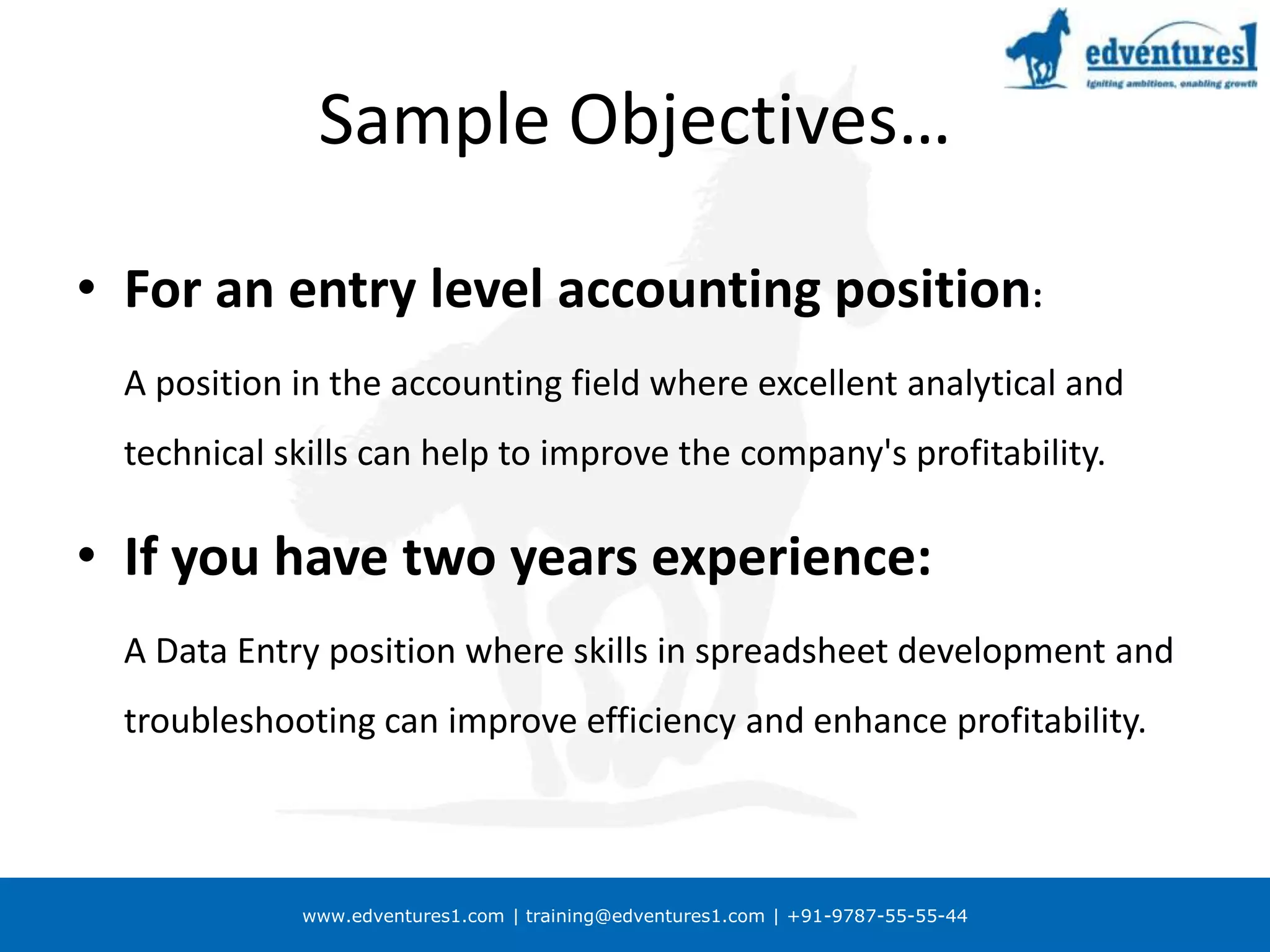 edventures1
Igniting ambitions, enabling growth

Sample Objectives…

• For an entry level accounting position:

A position in the accounting field where excellent analytical and technical skills can help to improve the company's profitability.

• If you have two years experience:

A Data Entry position where skills in spreadsheet development and troubleshooting can improve efficiency and enhance profitability.

www.edventures1.com | training@edventures1.com | +91-9787-55-55-44